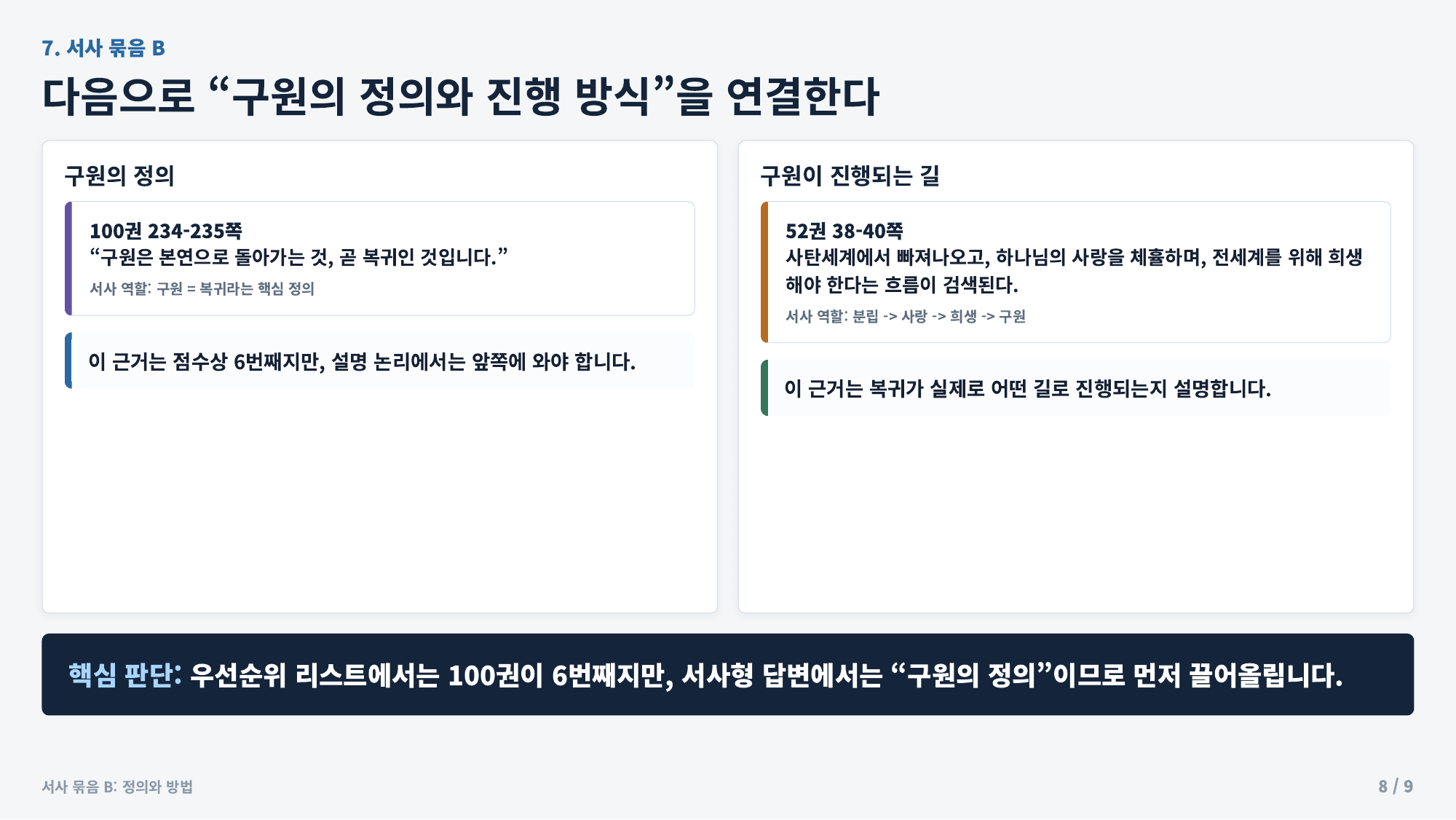 7. 서사 묶음 B

다음으로 “구원의 정의와 진행 방식”을 연결한다

구원의 정의

100권 234-235쪽
“구원은 본연으로 돌아가는 것, 곧 복귀인 것입니다.”
서사 역할: 구원 = 복귀라는 핵심 정의

이 근거는 점수상 6번째지만, 설명 논리에서는 앞쪽에 와야 합니다.

구원이 진행되는 길

52권 38-40쪽
사탄세계에서 빠져나오고, 하나님의 사랑을 체휼하며, 전세계를 위해 희생해야 한다는 흐름이 검색된다.
서사 역할: 분립 -> 사랑 -> 희생 -> 구원

이 근거는 복귀가 실제로 어떤 길로 진행되는지 설명합니다.

핵심 판단: 우선순위 리스트에서는 100권이 6번째지만, 서사형 답변에서는 “구원의 정의”이므로 먼저 끌어올립니다.

서사 묶음 B: 정의와 방법

8 / 9